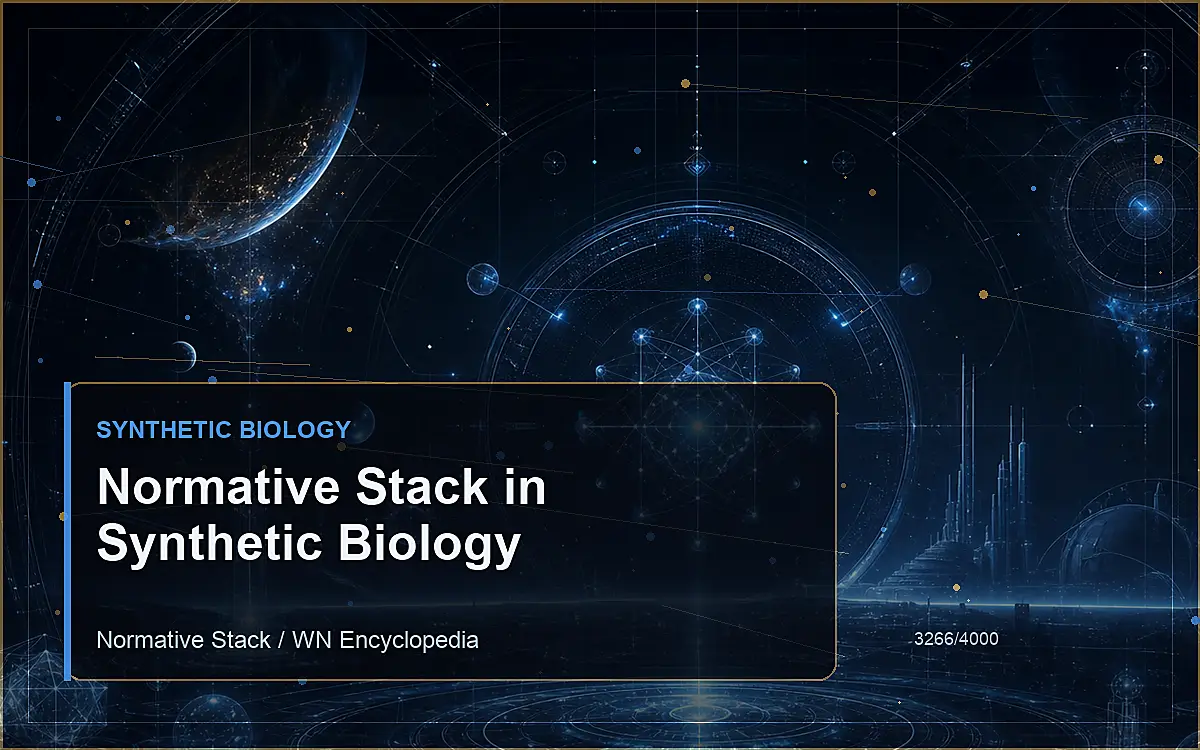 SYNTHETIC BIOLOGY

Normative Stack in Synthetic Biology

Normative Stack / WN Encyclopedia

3266/4000